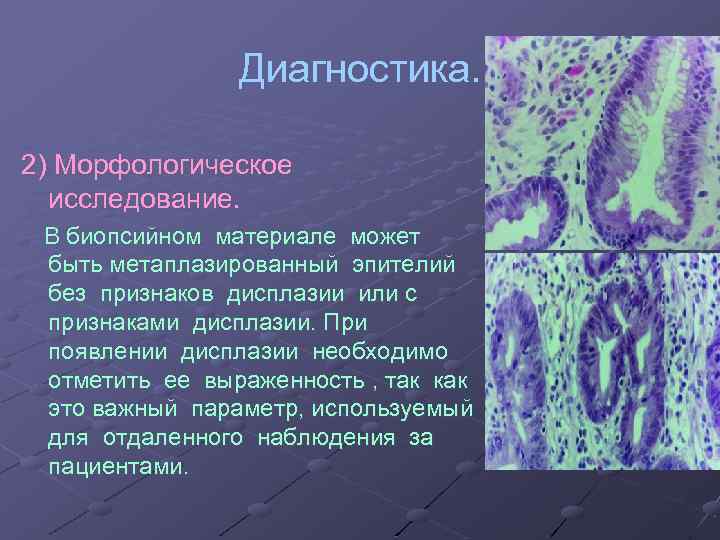 Диагностика.

2) Морфологическое исследование.

В биопсийном материале может быть метаплазированный эпителий без признаков дисплазии или с признаками дисплазии. При появлении дисплазии необходимо отметить ее выраженность , так как это важный параметр, используемый для отдаленного наблюдения за пациентами.